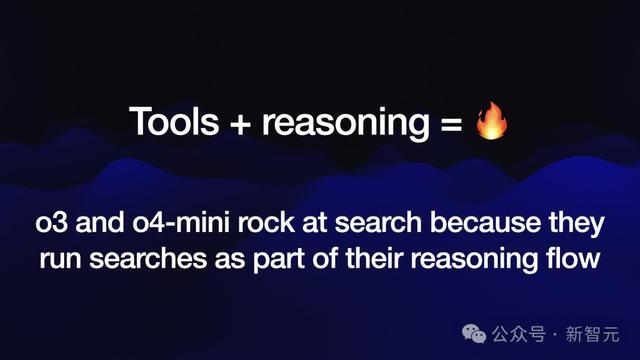 Tools + reasoning = 🔥

o3 and o4-mini rock at search because they run searches as part of their reasoning flow

公众号 · 新智元